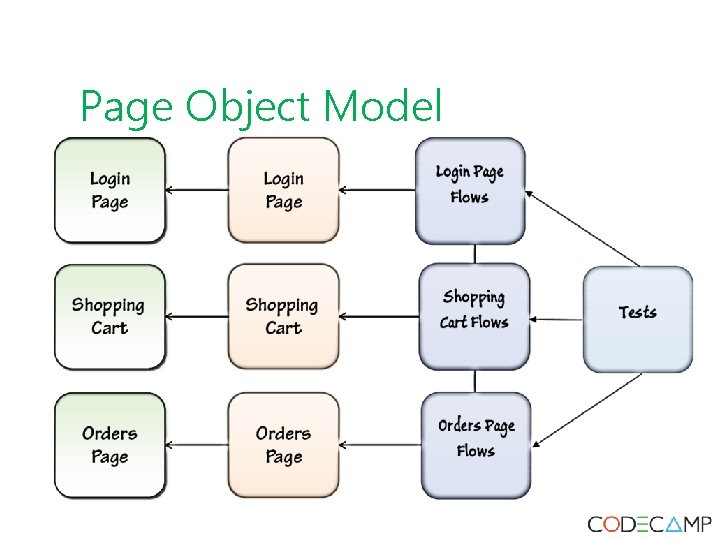 Page Object Model

Login Page

Login Page

Login Page Flows

Shopping Cart

Shopping Cart

Shopping Cart Flows

Tests

Orders Page

Orders Page

Orders Page Flows

CODECAMP